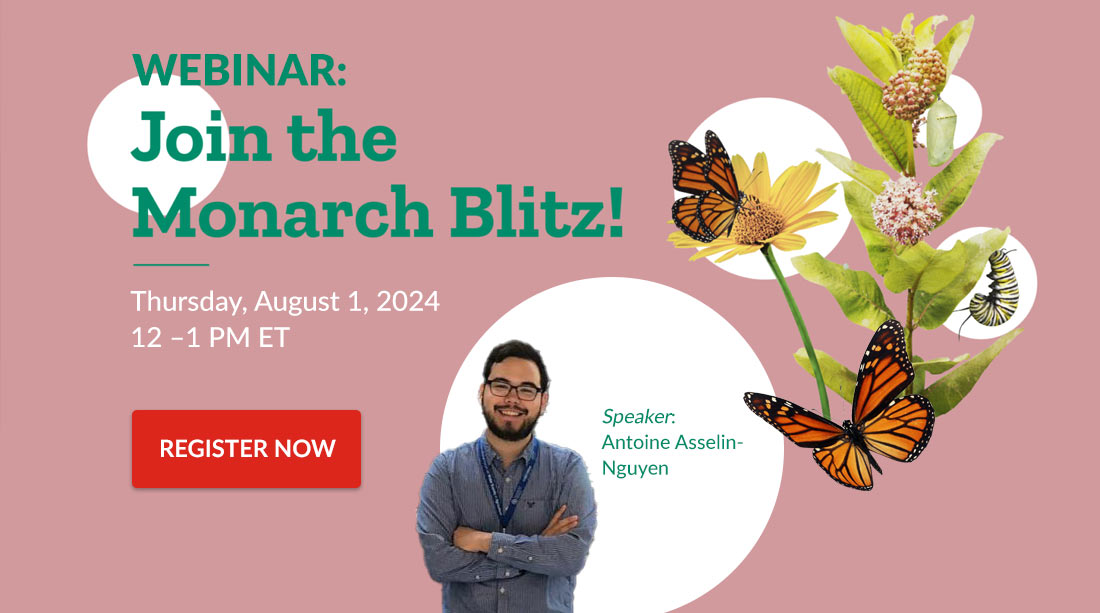 WEBINAR:
Join the Monarch Blitz!

Thursday, August 1, 2024
12 –1 PM ET

REGISTER NOW

Speaker:
Antoine Asselin-Nguyen